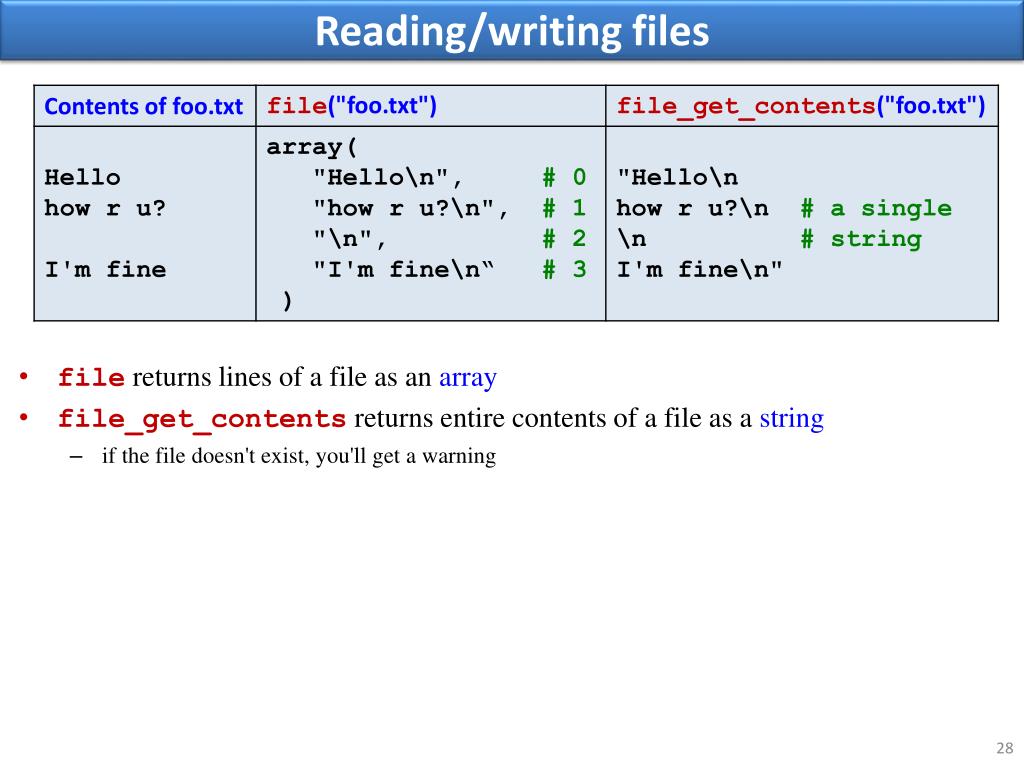 Reading/writing files

| Contents of foo.txt | file("foo.txt") | file_get_contents("foo.txt") |
|---|---|---|
| Hello<br>how r u?<br><br>I'm fine | array(<br>"Hello\n", # 0<br>"how r u?\n", # 1<br>"\n", # 2<br>"I'm fine\n“ # 3<br>) | "Hello\n<br>how r u?\n # a single<br>\n # string<br>I'm fine\n" |

• file returns lines of a file as an array
• file_get_contents returns entire contents of a file as a string
– if the file doesn't exist, you'll get a warning

28